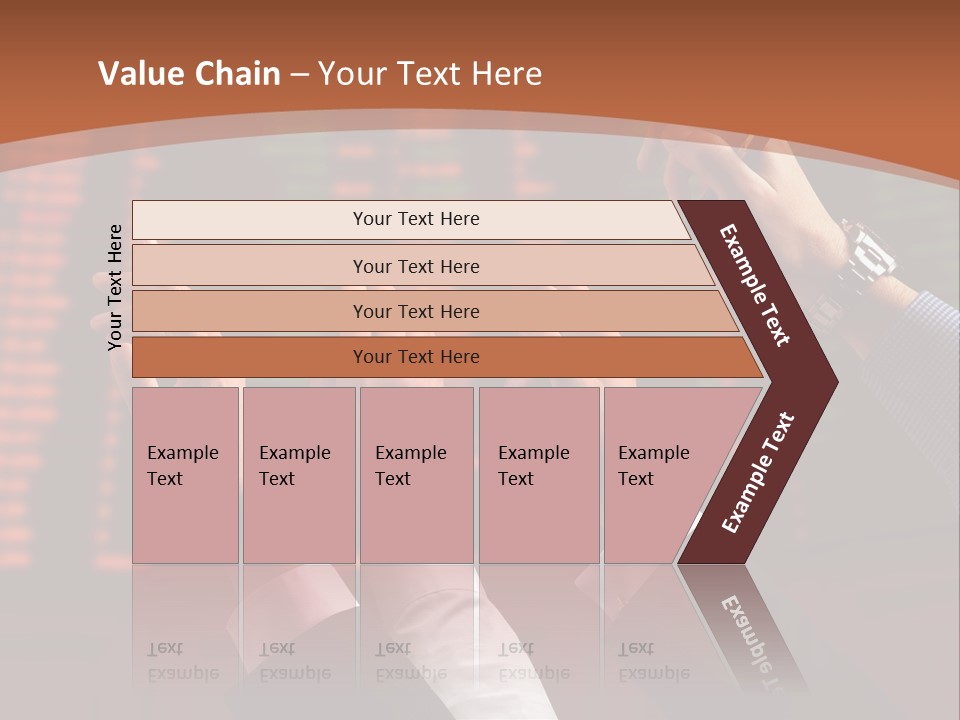 Value Chain – Your Text Here

Your Text Here

Your Text Here

Your Text Here

Your Text Here

Your Text Here

Example Text

Example Text

Example Text

Example Text

Example Text

Example Text

Example Text